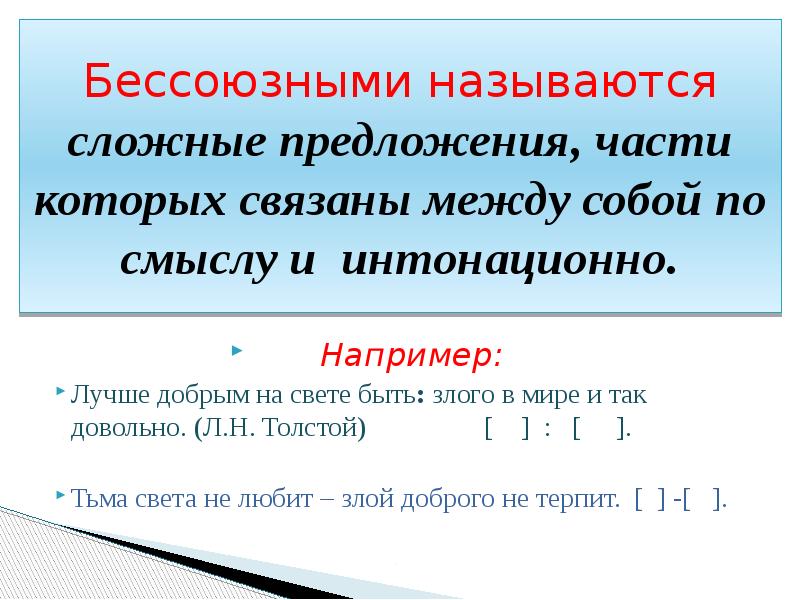 Бессоюзными называются сложные предложения, части которых связаны между собой по смыслу и интонационно.

Например:

Лучше добрым на свете быть: злого в мире и так довольно. (Л.Н. Толстой) [ ] : [ ].

Тьма света не любит – злой доброго не терпит. [ ] -[ ].